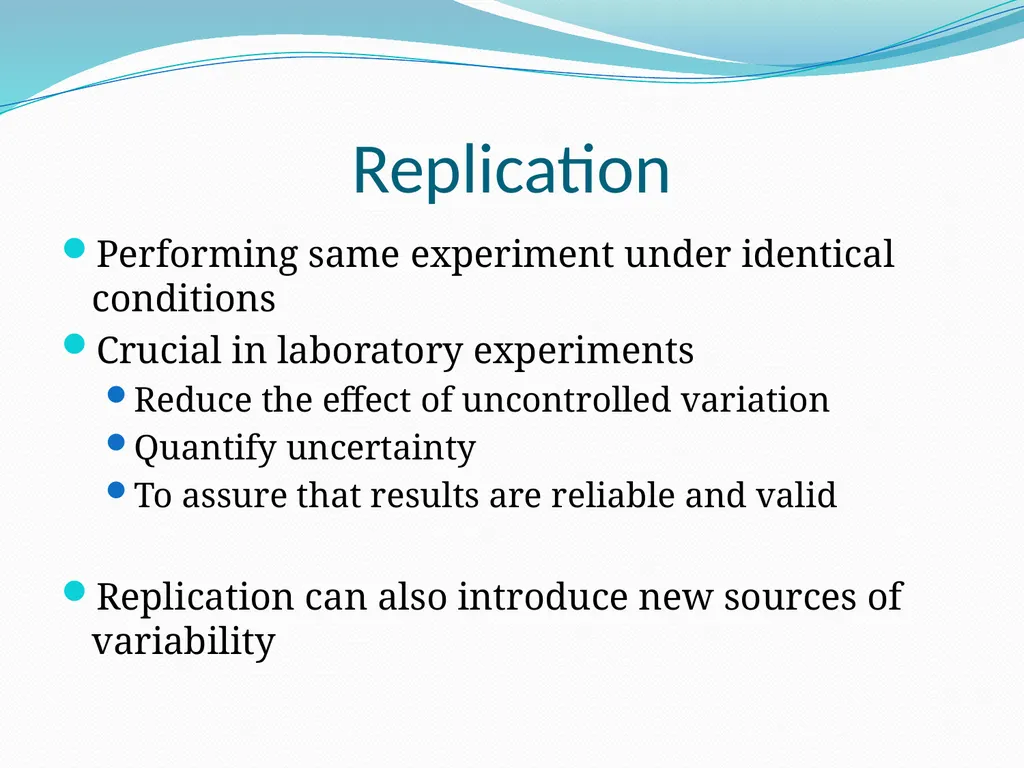 Replication

Performing same experiment under identical conditions

Crucial in laboratory experiments

Reduce the effect of uncontrolled variation

Quantify uncertainty

To assure that results are reliable and valid

Replication can also introduce new sources of variability